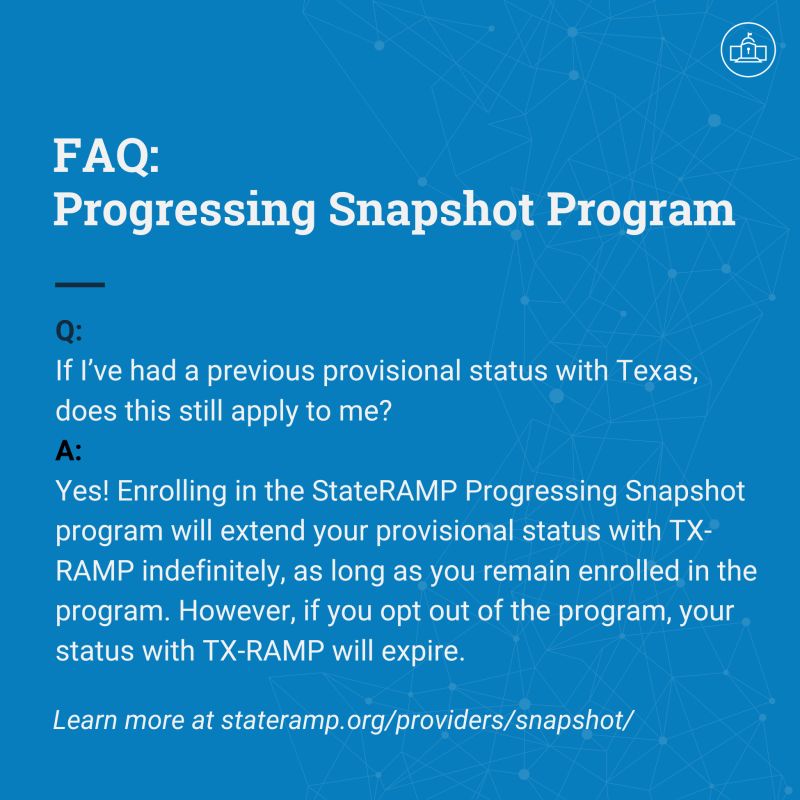 FAQ:
Progressing Snapshot Program

Q:
If I've had a previous provisional status with Texas, does this still apply to me?

A:
Yes! Enrolling in the StateRAMP Progressing Snapshot program will extend your provisional status with TX-RAMP indefinitely, as long as you remain enrolled in the program. However, if you opt out of the program, your status with TX-RAMP will expire.

Learn more at stateramp.org/providers/snapshot/